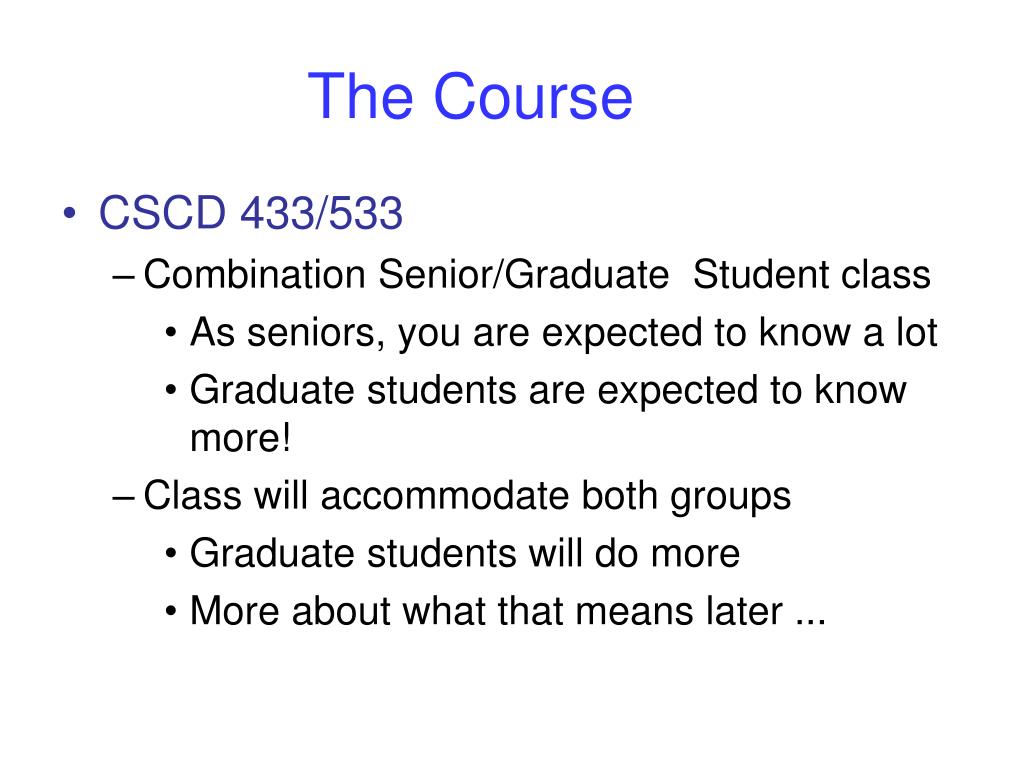 The Course

• CSCD 433/533
– Combination Senior/Graduate Student class
• As seniors, you are expected to know a lot
• Graduate students are expected to know more!
– Class will accommodate both groups
• Graduate students will do more
• More about what that means later ...